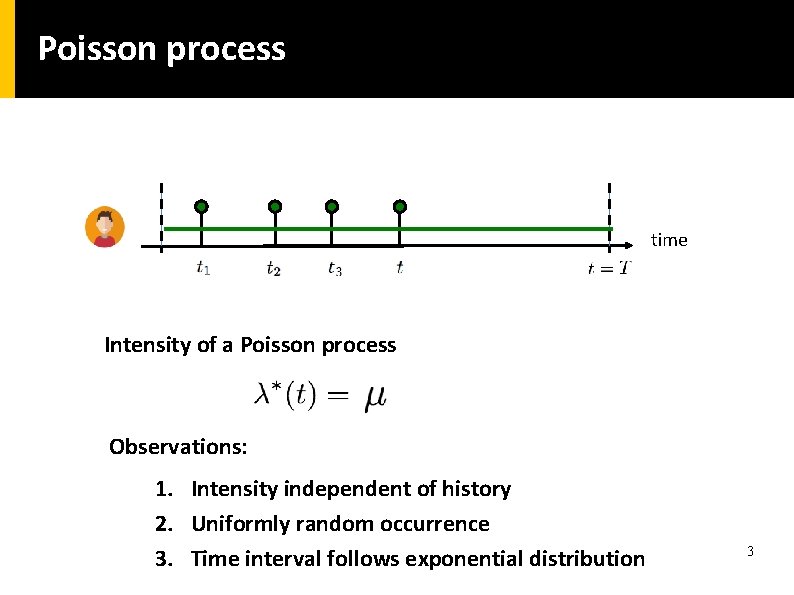 Poisson process

time

$t_1$ $t_2$ $t_3$ $t$ $t = T$

Intensity of a Poisson process

$\lambda^*(t) = \mu$

Observations:

1. Intensity independent of history
2. Uniformly random occurrence
3. Time interval follows exponential distribution

3